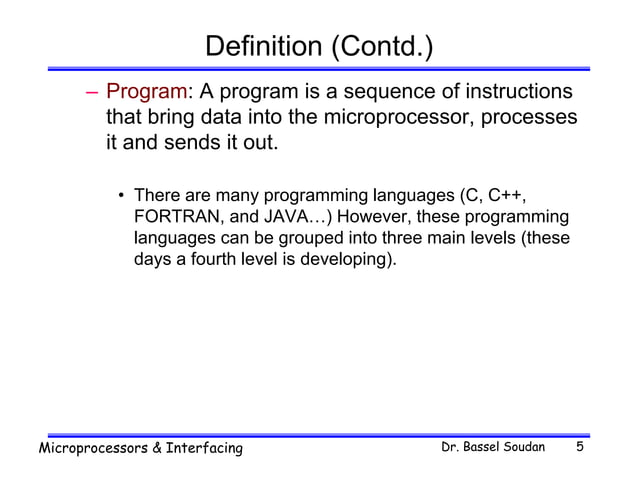 Definition (Contd.)

– Program: A program is a sequence of instructions that bring data into the microprocessor, processes it and sends it out.

• There are many programming languages (C, C++, FORTRAN, and JAVA…) However, these programming languages can be grouped into three main levels (these days a fourth level is developing).

Microprocessors & Interfacing

Dr. Bassel Soudan 5